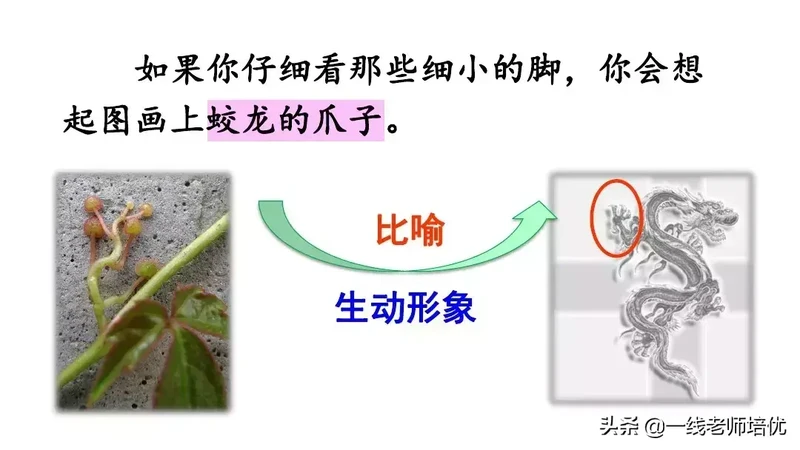 如果你仔细看那些细小的脚，你会想起图画上蛟龙的爪子。

比喻

生动形象

头条 @一线老师培优